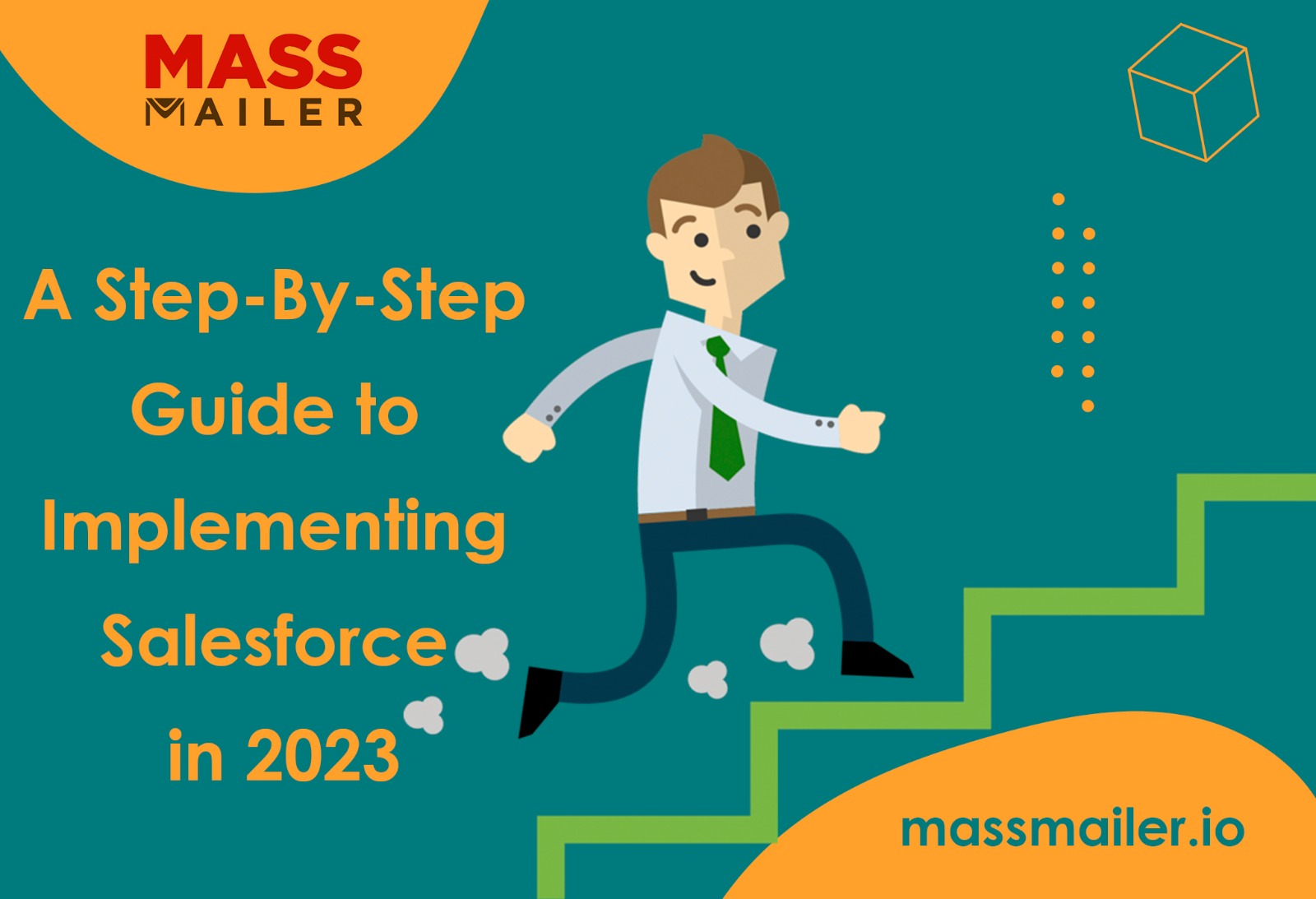 MASS
MAILER

A Step-By-Step Guide to Implementing Salesforce in 2023

massmailer.io